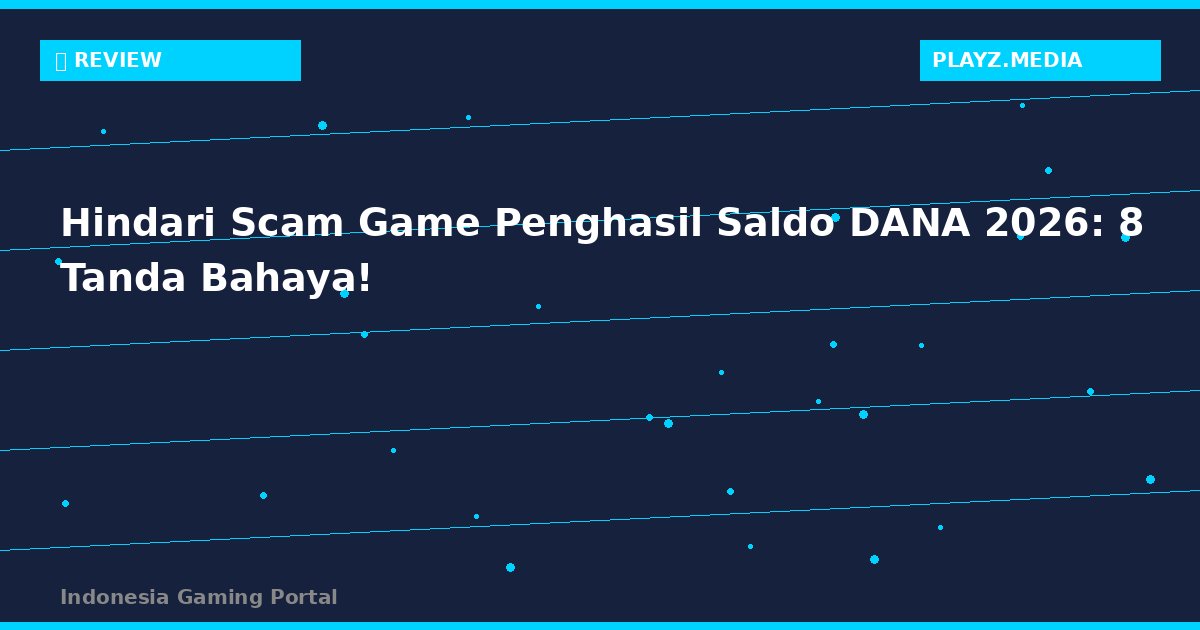 REVIEW

PLAYZ.MEDIA

Hindari Scam Game Penghasil Saldo DANA 2026: 8 Tanda Bahaya!

Indonesia Gaming Portal